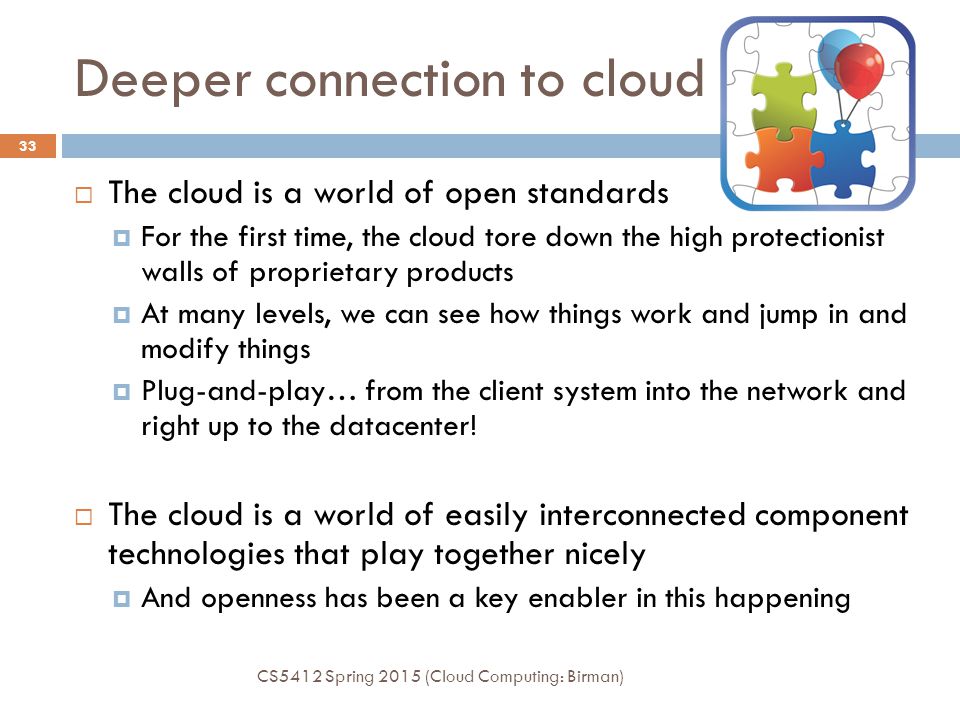 Deeper connection to cloud

33

The cloud is a world of open standards

For the first time, the cloud tore down the high protectionist walls of proprietary products

At many levels, we can see how things work and jump in and modify things

Plug-and-play… from the client system into the network and right up to the datacenter!

The cloud is a world of easily interconnected component technologies that play together nicely

And openness has been a key enabler in this happening

CS5412 Spring 2015 (Cloud Computing: Birman)